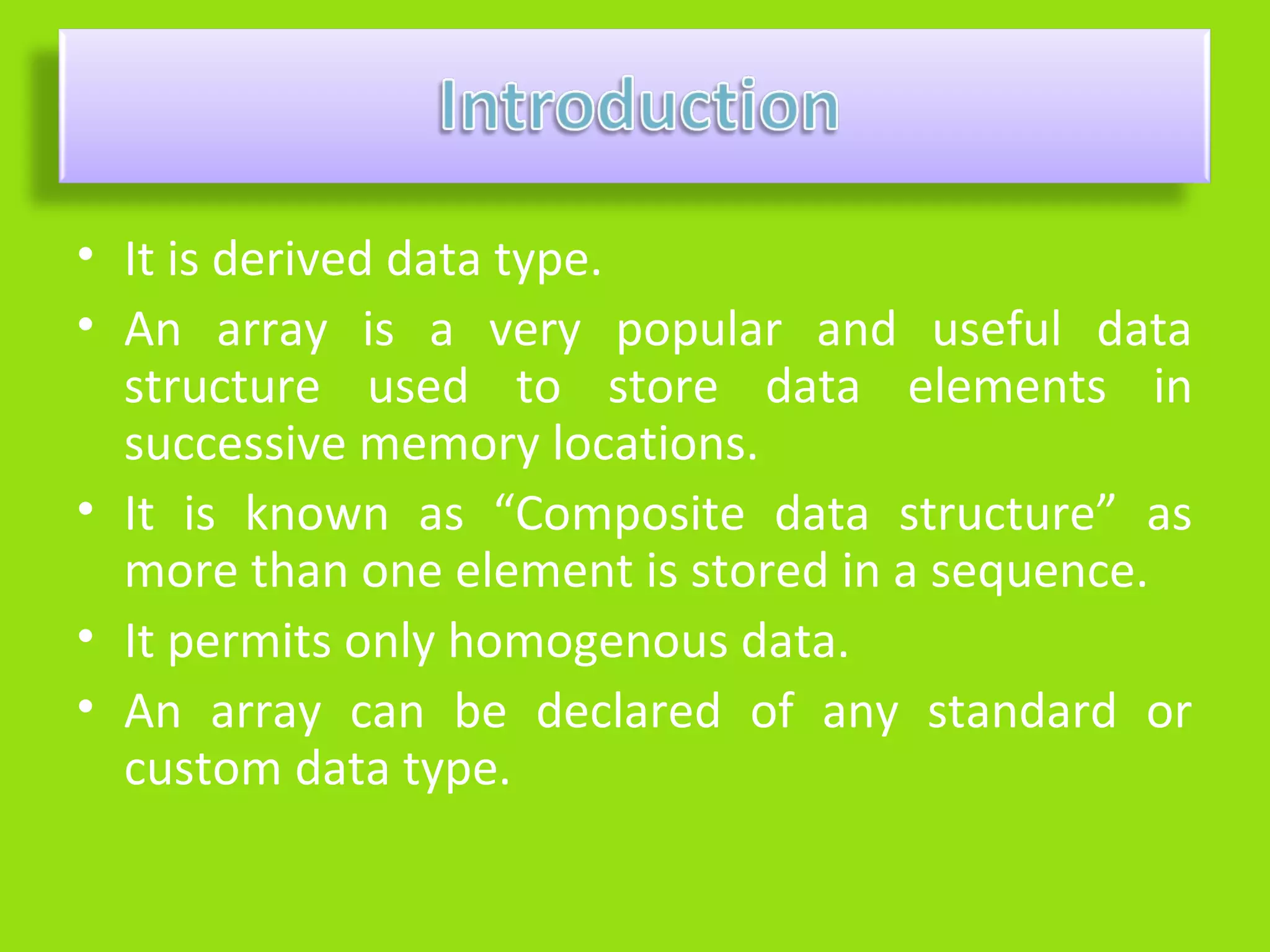 Introduction

• It is derived data type.

• An array is a very popular and useful data structure used to store data elements in successive memory locations.

• It is known as “Composite data structure” as more than one element is stored in a sequence.

• It permits only homogenous data.

• An array can be declared of any standard or custom data type.